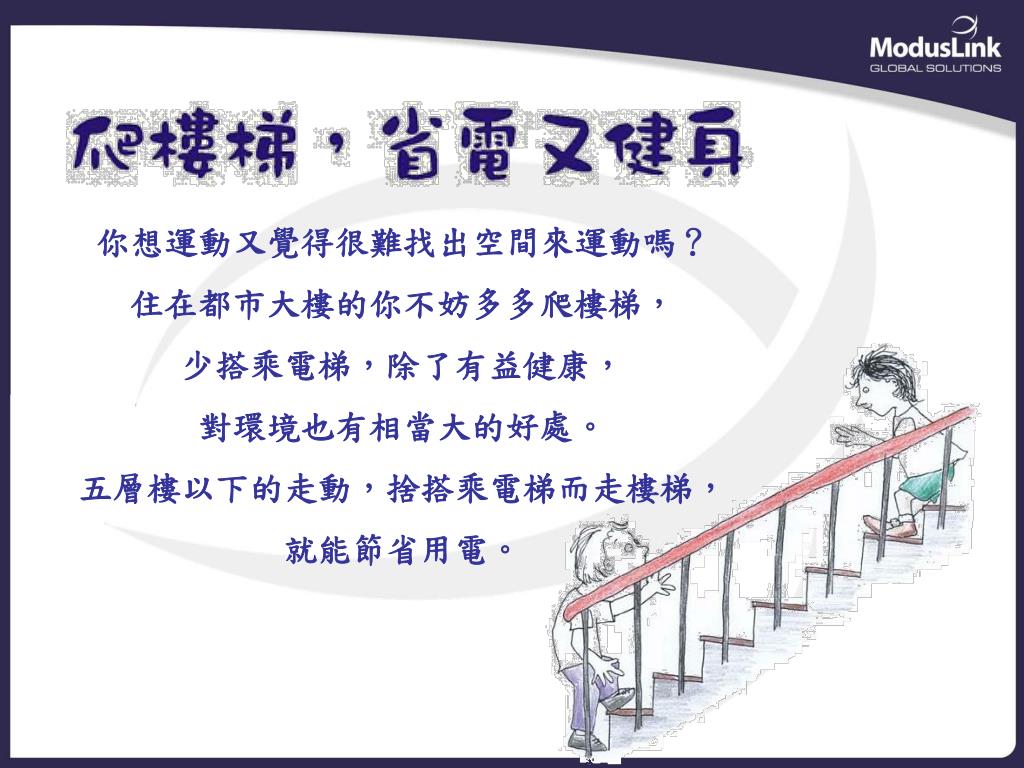 ModusLink
GLOBAL SOLUTIONS

爬樓梯，省電又健身

你想運動又覺得很難找出空間來運動嗎？
住在都市大樓的你不妨多多爬樓梯，
少搭乘電梯，除了有益健康，
對環境也有相當大的好處。
五層樓以下的走動，捨搭乘電梯而走樓梯，
就能節省用電。